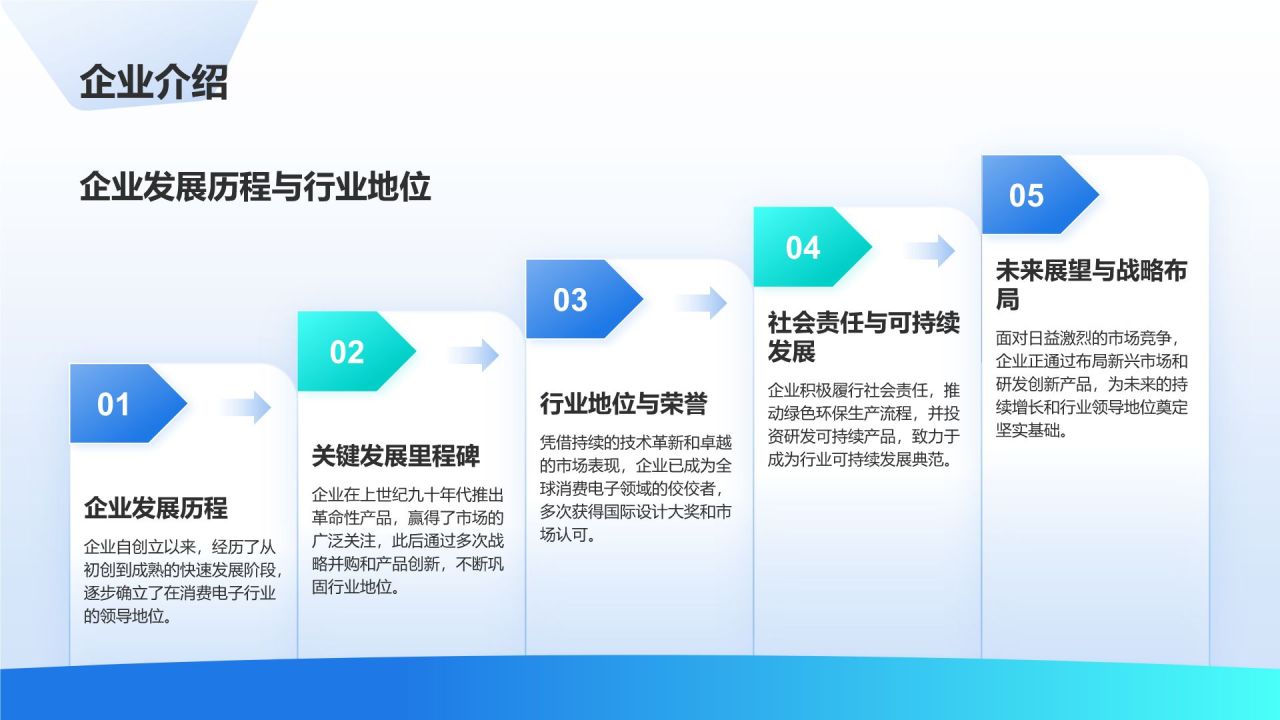 企业介绍

企业发展历程与行业地位

01

企业发展历程

企业自创立以来，经历了从初创到成熟的快速发展阶段，逐步确立了在消费电子行业的领导地位。

02

关键发展里程碑

企业在上世纪九十年代推出革命性产品，赢得了市场的广泛关注，此后通过多次战略并购和产品创新，不断巩固行业地位。

03

行业地位与荣誉

凭借持续的技术革新和卓越的市场表现，企业已成为全球消费电子领域的佼佼者，多次获得国际设计大奖和市场认可。

04

社会责任与可持续发展

企业积极履行社会责任，推动绿色环保生产流程，并投资研发可持续产品，致力于成为行业可持续发展典范。

05

未来展望与战略布局

面对日益激烈的市场竞争，企业正通过布局新兴市场和研发创新产品，为未来的持续增长和行业领导地位奠定坚实基础。